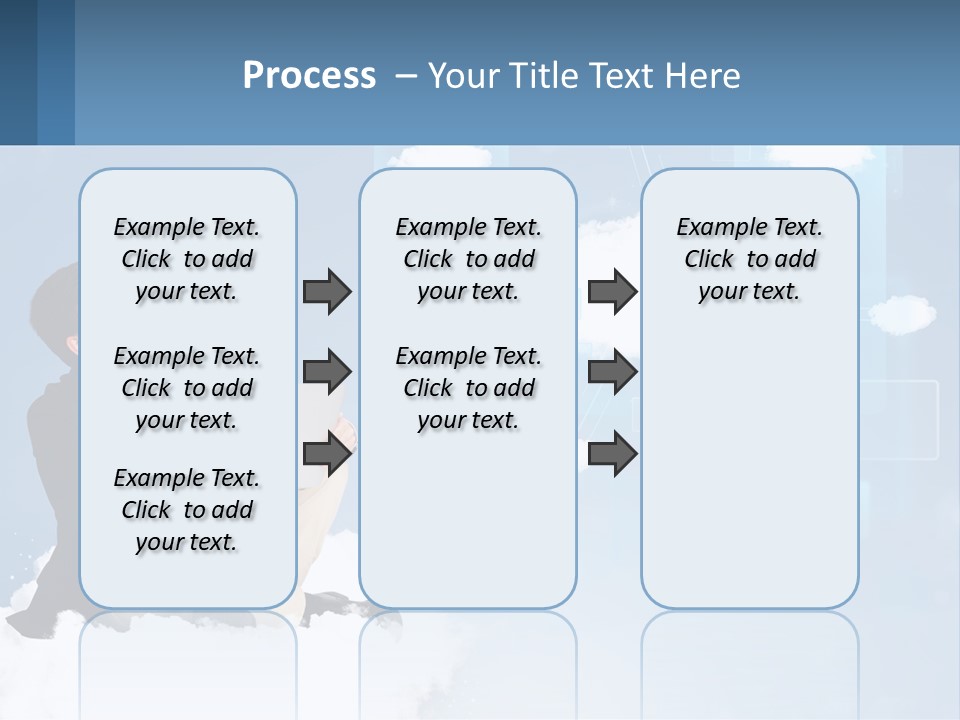 Process – Your Title Text Here

Example Text. Click to add your text.

Example Text. Click to add your text.

Example Text. Click to add your text.

Example Text. Click to add your text.

Example Text. Click to add your text.

Example Text. Click to add your text.